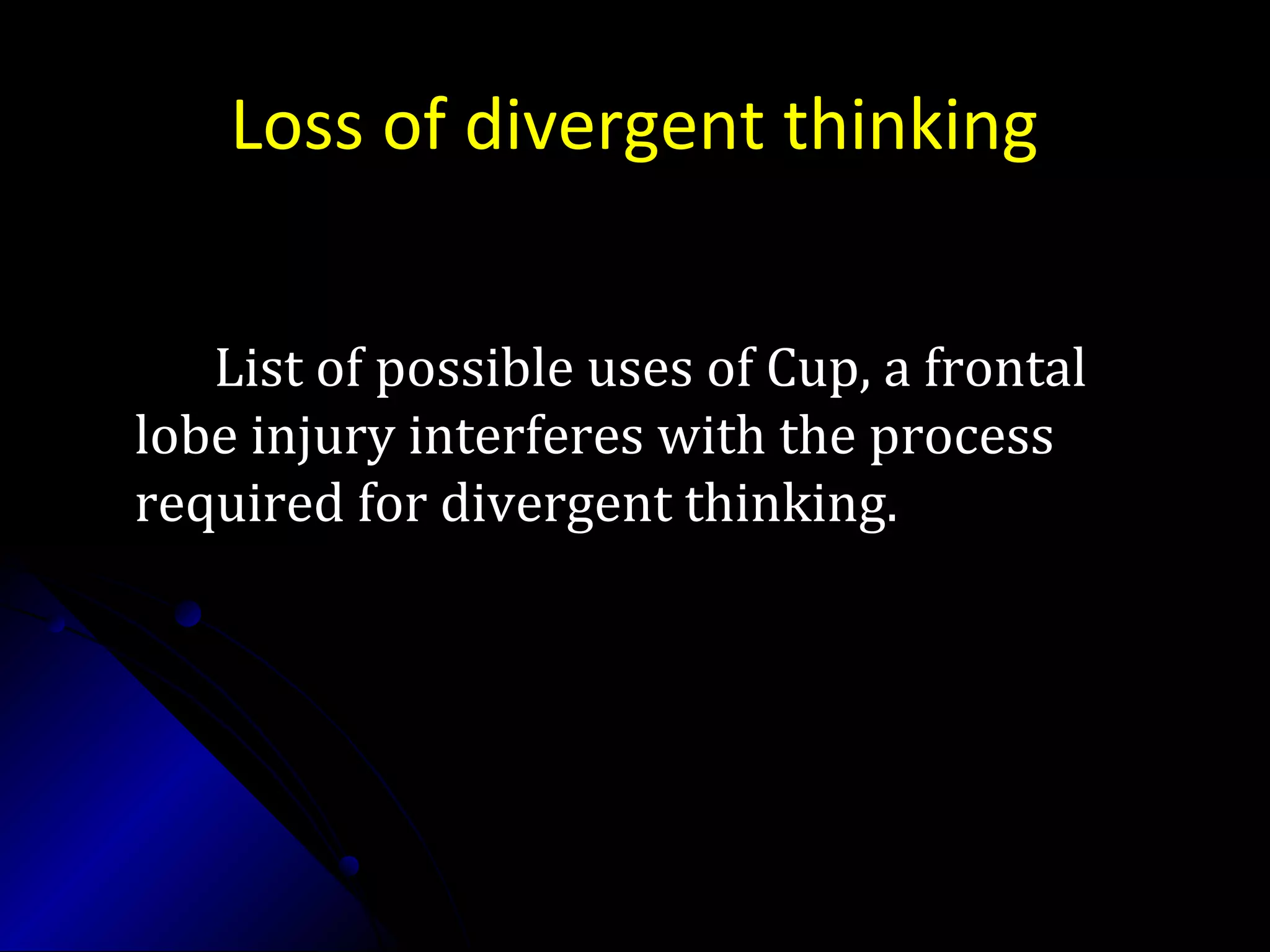 Loss of divergent thinking

List of possible uses of Cup, a frontal lobe injury interferes with the process required for divergent thinking.